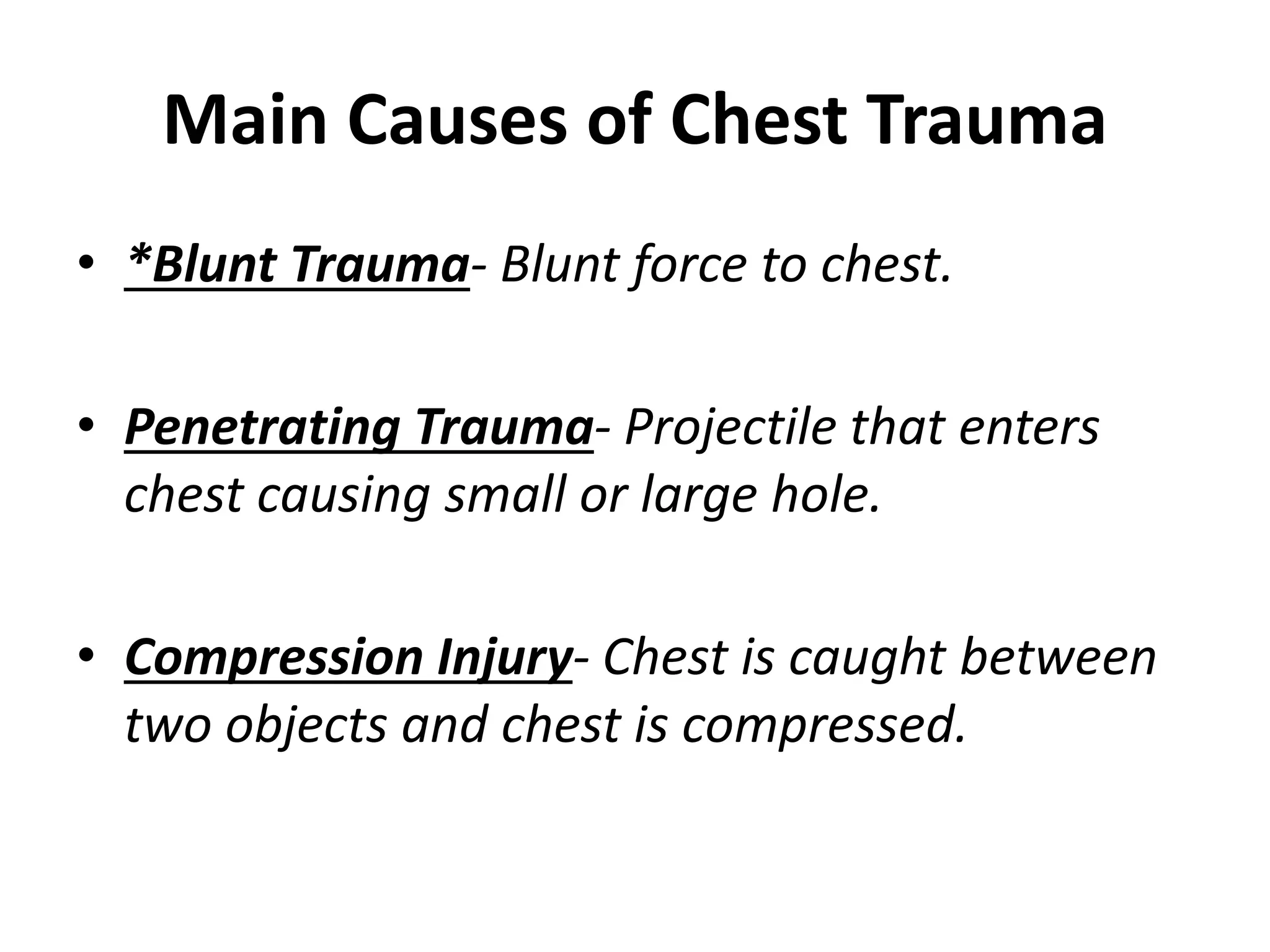 Main Causes of Chest Trauma

• *Blunt Trauma- Blunt force to chest.

• Penetrating Trauma- Projectile that enters chest causing small or large hole.

• Compression Injury- Chest is caught between two objects and chest is compressed.